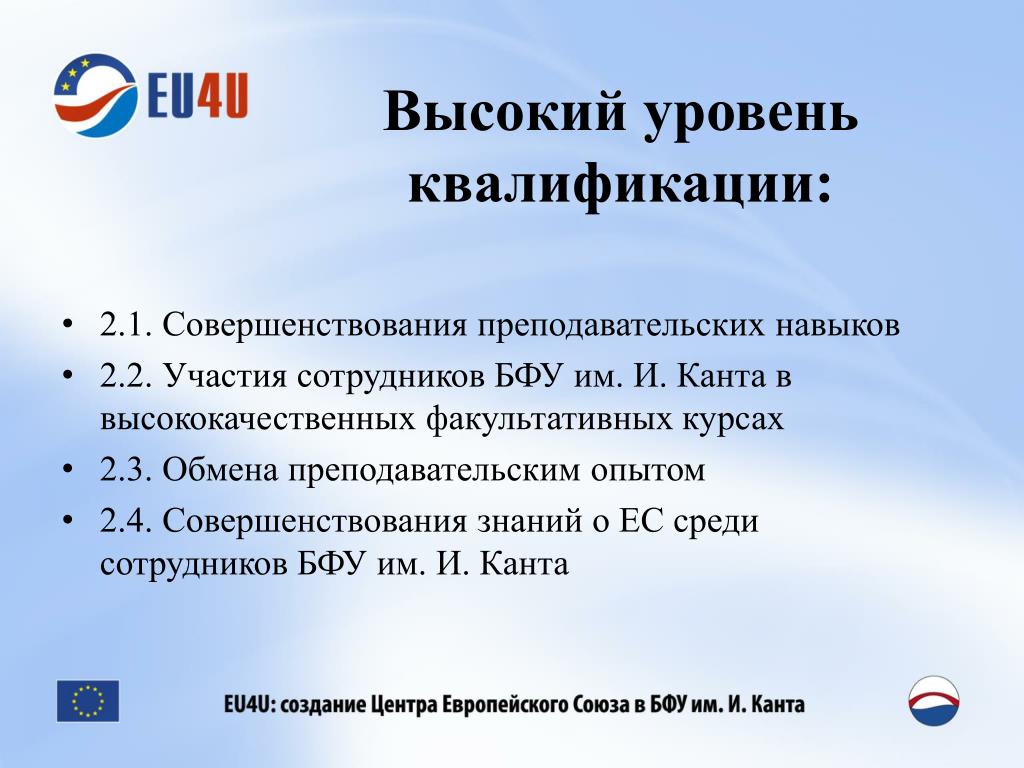 EU4U

Высокий уровень квалификации:

• 2.1. Совершенствования преподавательских навыков
• 2.2. Участия сотрудников БФУ им. И. Канта в высококачественных факультативных курсах
• 2.3. Обмена преподавательским опытом
• 2.4. Совершенствования знаний о ЕС среди сотрудников БФУ им. И. Канта

EU4U: создание Центра Европейского Союза в БФУ им. И. Канта